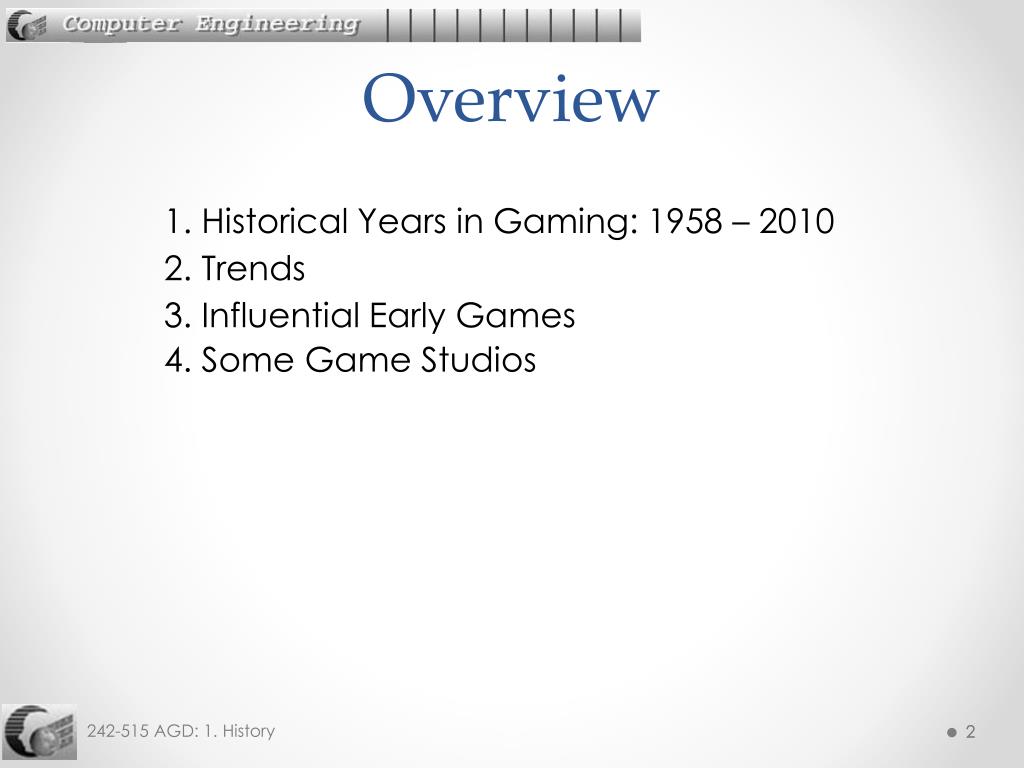 Computer Engineering

Overview

1. Historical Years in Gaming: 1958 – 2010
2. Trends
3. Influential Early Games
4. Some Game Studios

242-515 AGD: 1. History

2